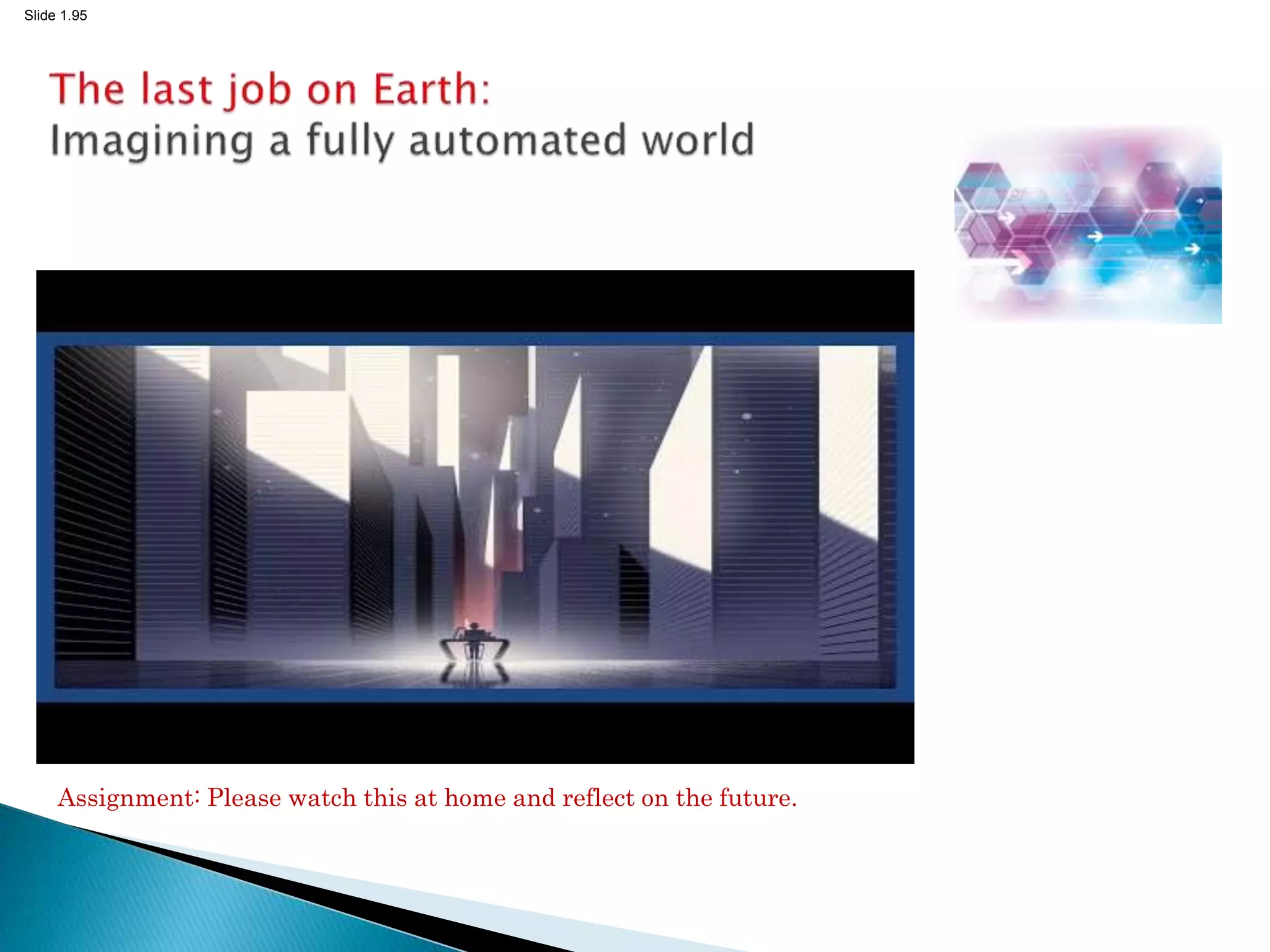 Slide 1.95

The last job on Earth:
Imagining a fully automated world

Assignment: Please watch this at home and reflect on the future.